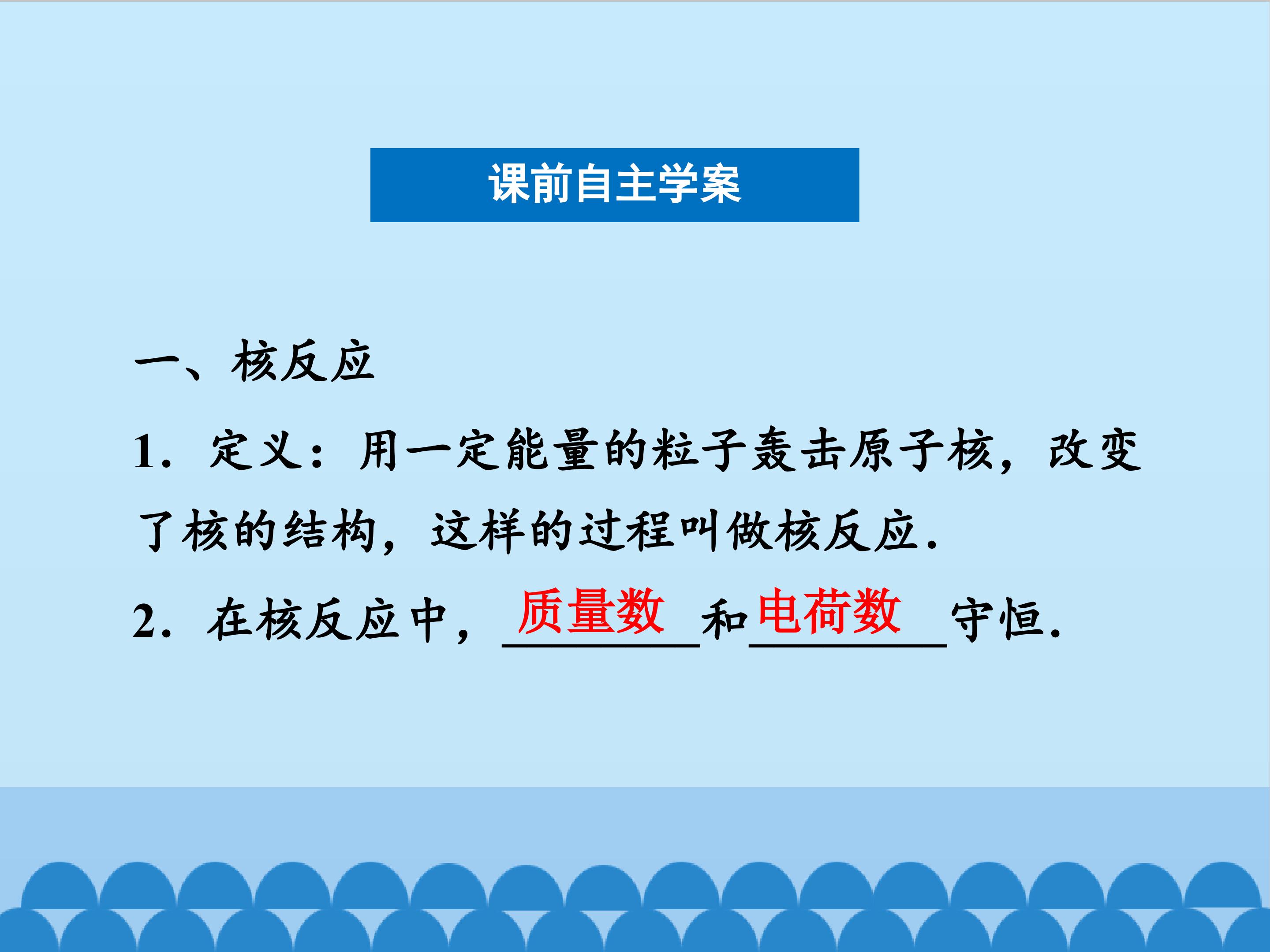 课前自主学案

一、核反应

1．定义：用一定能量的粒子轰击原子核，改变了核的结构，这样的过程叫做核反应．

2．在核反应中，质量数和电荷数守恒．